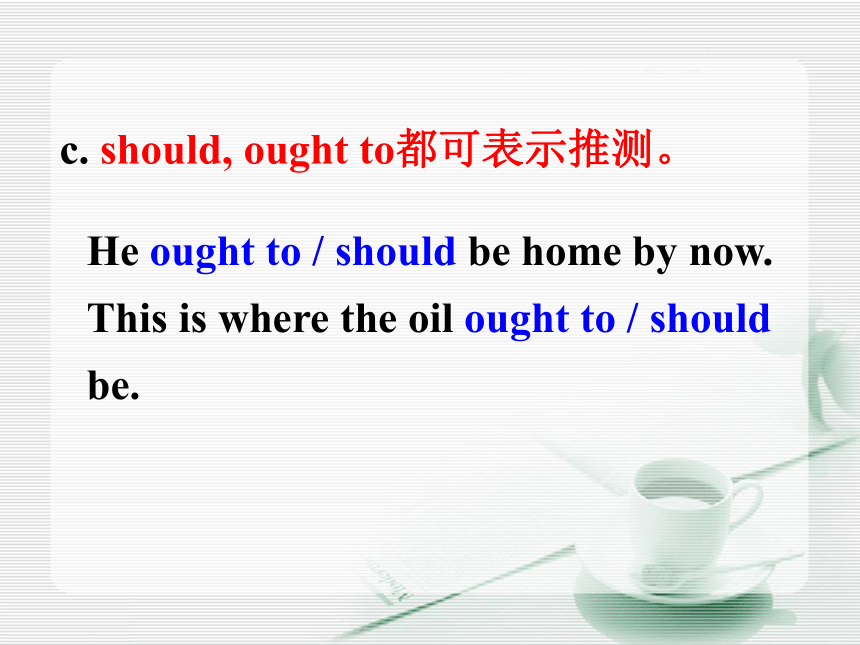 c. should, ought to都可表示推测。

He ought to / should be home by now.

This is where the oil ought to / should be.